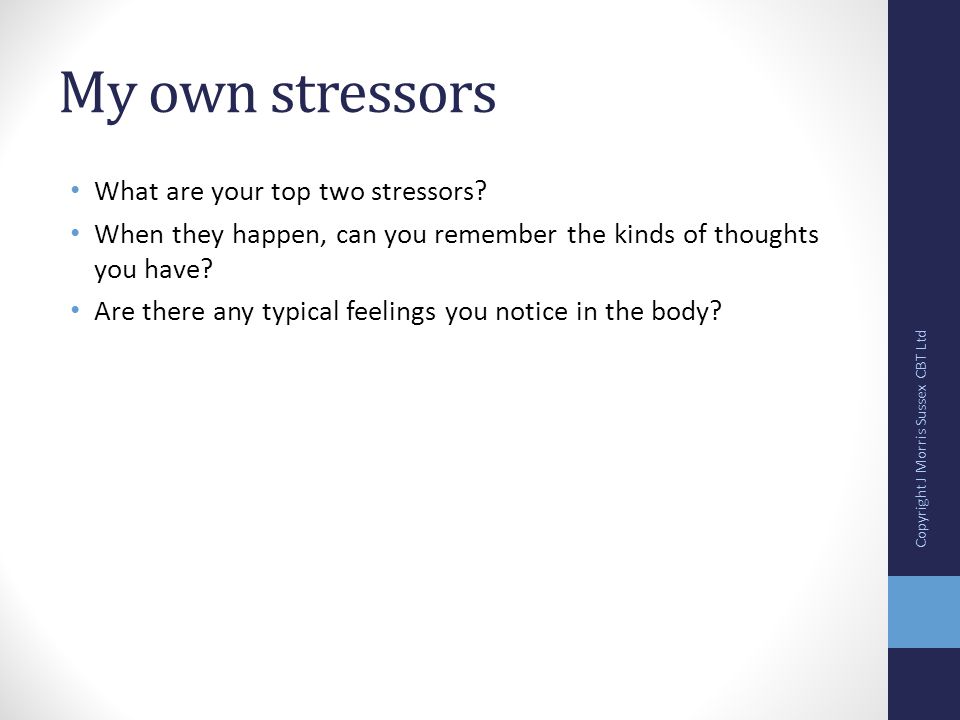 My own stressors

• What are your top two stressors?
• When they happen, can you remember the kinds of thoughts you have?
• Are there any typical feelings you notice in the body?

Copyright J Morris Sussex CBT Ltd